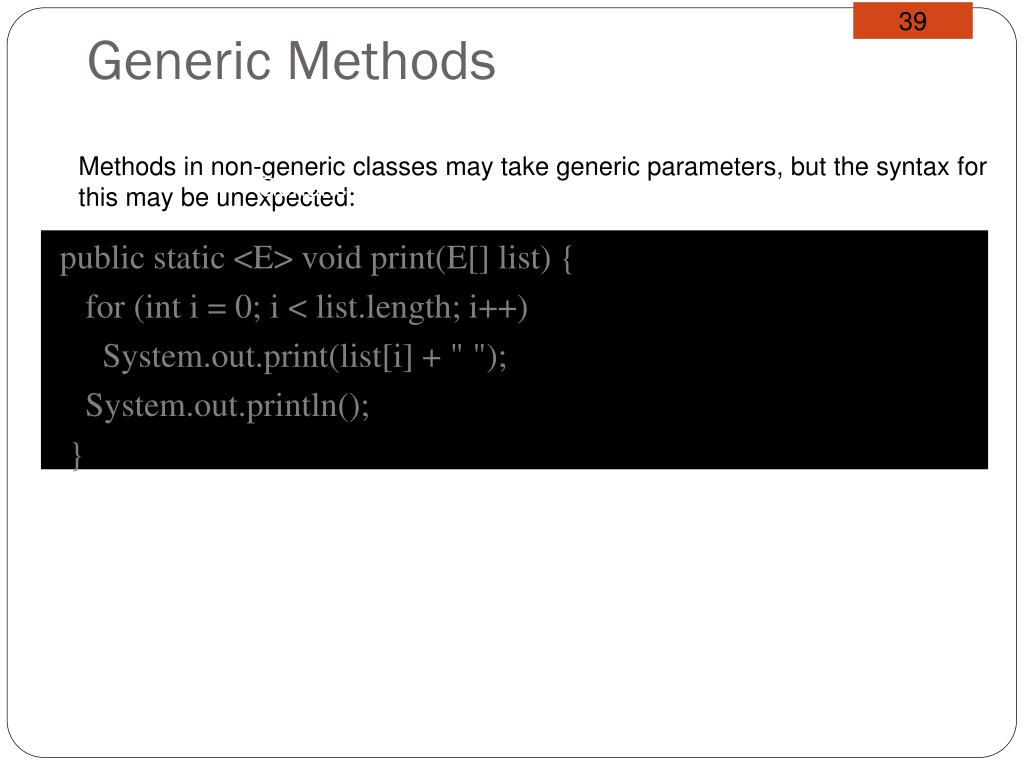 39

Generic Methods

Methods in non-generic classes may take generic parameters, but the syntax for this may be unexpected:

public static <E> void print(E[] list) {
  for (int i = 0; i < list.length; i++)
    System.out.print(list[i] + " ");
  System.out.println();
}